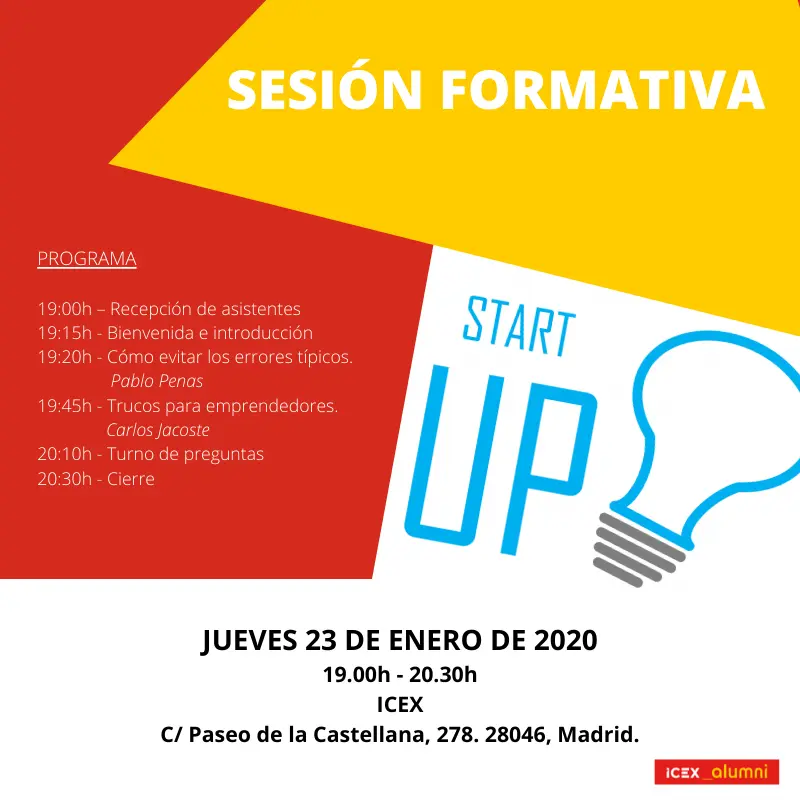 SESIÓN FORMATIVA

PROGRAMA

19:00h – Recepción de asistentes
19:15h - Bienvenida e introducción
19:20h - Cómo evitar los errores típicos.
Pablo Penas
19:45h - Trucos para emprendedores.
Carlos Jacoste
20:10h - Turno de preguntas
20:30h - Cierre

START UP

JUEVES 23 DE ENERO DE 2020
19.00h - 20.30h
ICEX
C/ Paseo de la Castellana, 278. 28046, Madrid.

ICEX _alumni